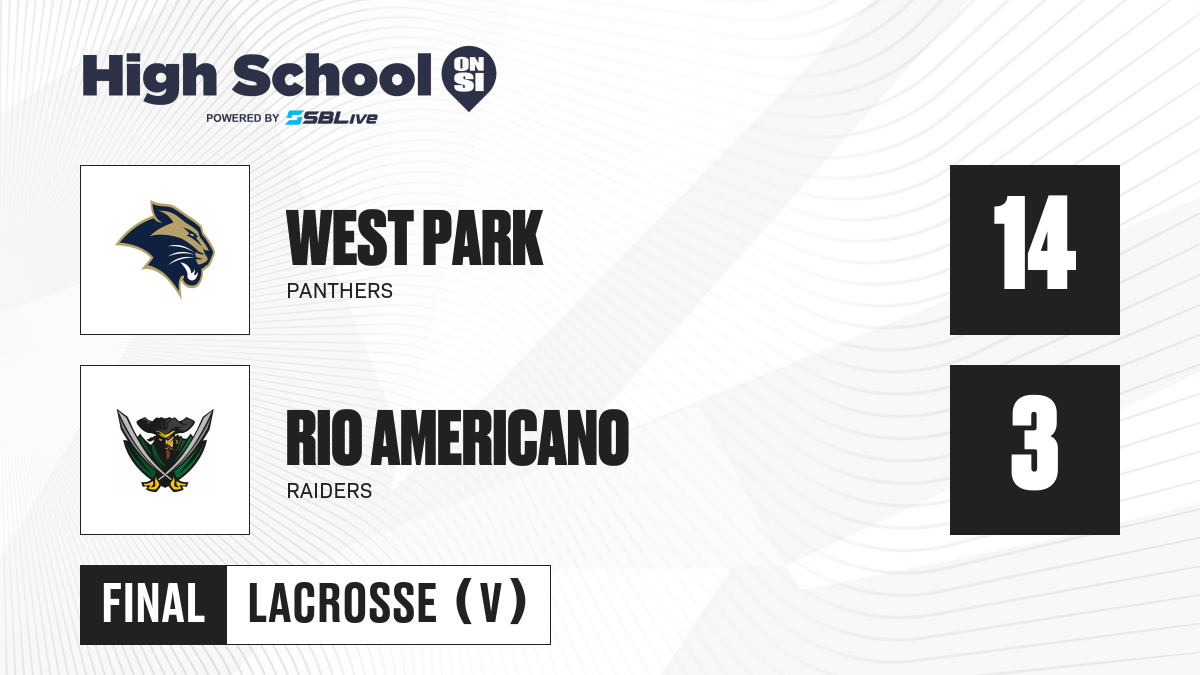 High School ON SI
POWERED BY SBLive

WEST PARK
PANTHERS
14

RIO AMERICANO
RAIDERS
3

FINAL LACROSSE (V)